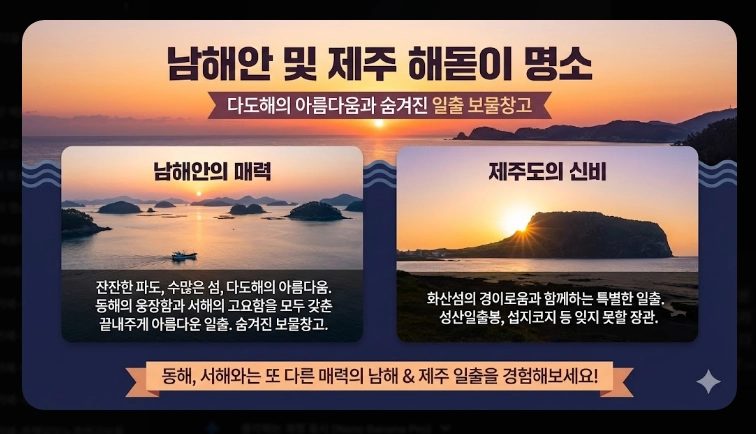 남해안 및 제주 해돋이 명소

다도해의 아름다움과 숨겨진 일출 보물창고

남해안의 매력

잔잔한 파도, 수많은 섬, 다도해의 아름다움. 동해의 웅장함과 서해의 고요함을 모두 갖춘 끝내주게 아름다운 일출. 숨겨진 보물창고.

제주도의 신비

화산섬의 경이로움과 함께하는 특별한 일출. 성산일출봉, 섭지코지 등 잊지 못할 장관.

동해, 서해와는 또 다른 매력의 남해 & 제주 일출을 경험해보세요!